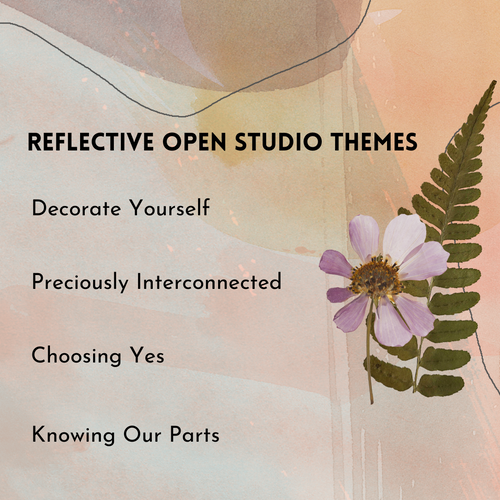 REFLECTIVE OPEN STUDIO THEMES

Decorate Yourself

Preciously Interconnected

Choosing Yes

Knowing Our Parts